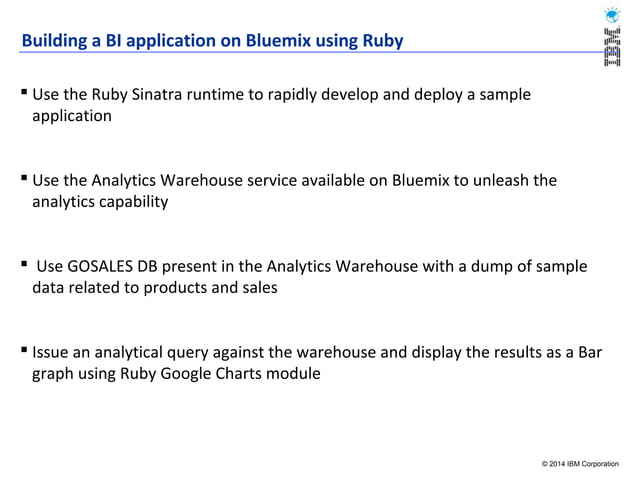 Building a BI application on Bluemix using Ruby

IBM

▪ Use the Ruby Sinatra runtime to rapidly develop and deploy a sample application

▪ Use the Analytics Warehouse service available on Bluemix to unleash the analytics capability

▪  Use GOSALES DB present in the Analytics Warehouse with a dump of sample data related to products and sales

▪ Issue an analytical query against the warehouse and display the results as a Bar graph using Ruby Google Charts module

© 2014 IBM Corporation